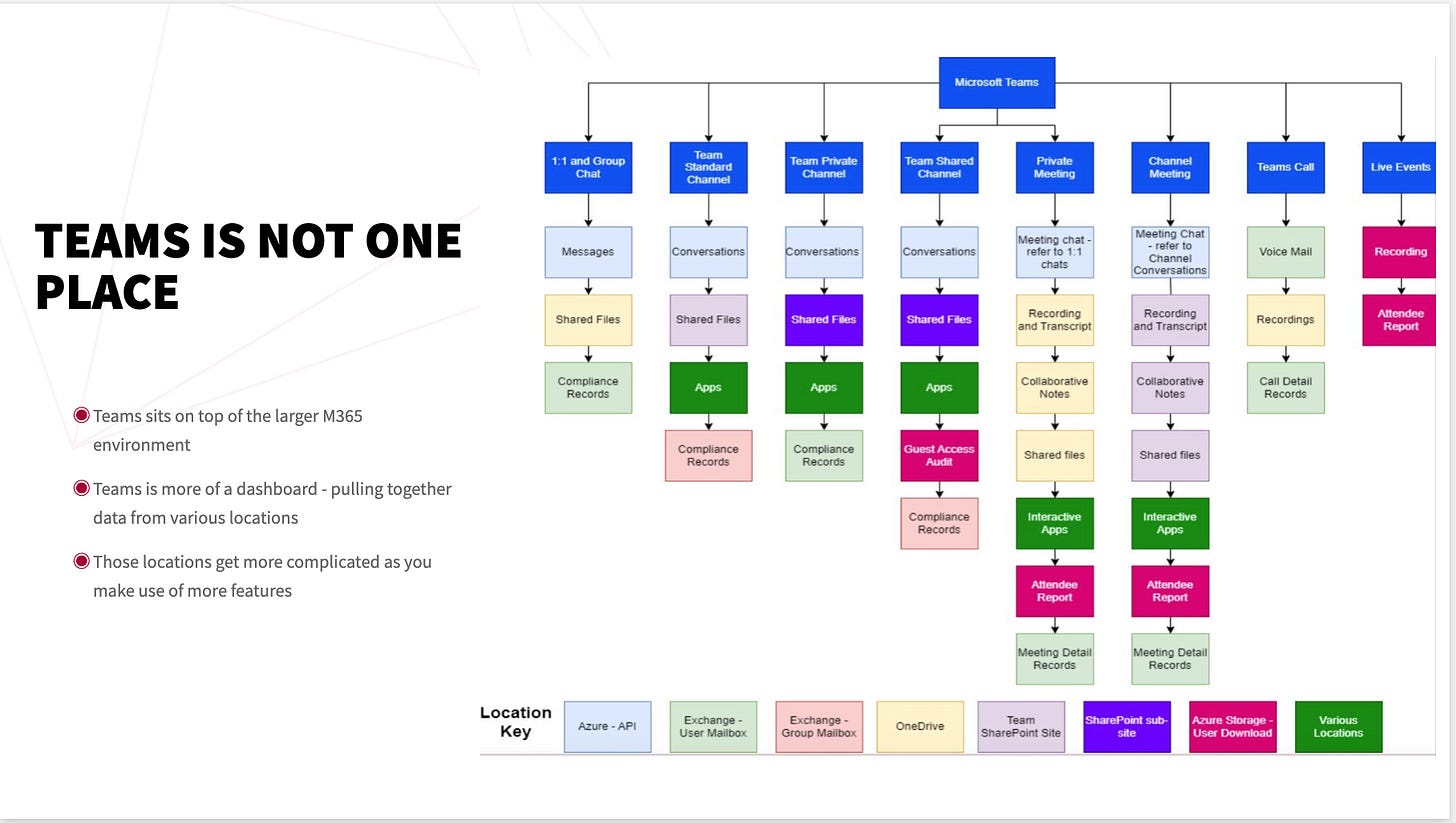 TEAMS IS NOT ONE PLACE

Teams sits on top of the larger M365 environment

Teams is more of a dashboard - pulling together data from various locations

Those locations get more complicated as you make use of more features

Microsoft Teams

1:1 and Group Chat
Messages
Shared Files
Compliance Records

Team Standard Channel
Conversations
Shared Files
Apps
Compliance Records

Team Private Channel
Conversations
Shared Files
Apps
Compliance Records

Team Shared Channel
Conversations
Shared Files
Apps
Guest Access Audit
Compliance Records

Private Meeting
Meeting chat - refer to 1:1 chats
Recording and Transcript
Collaborative Notes
Shared files
Interactive Apps
Attendee Report
Meeting Detail Records

Channel Meeting
Meeting Chat - refer to Channel Conversations
Recording and Transcript
Collaborative Notes
Shared files
Interactive Apps
Attendee Report
Meeting Detail Records

Teams Call
Voice Mail
Recordings
Call Detail Records

Live Events
Recording
Attendee Report

Location Key
Azure - API
Exchange - User Mailbox
Exchange - Group Mailbox
OneDrive
Team SharePoint Site
SharePoint sub-site
Azure Storage - User Download
Various Locations